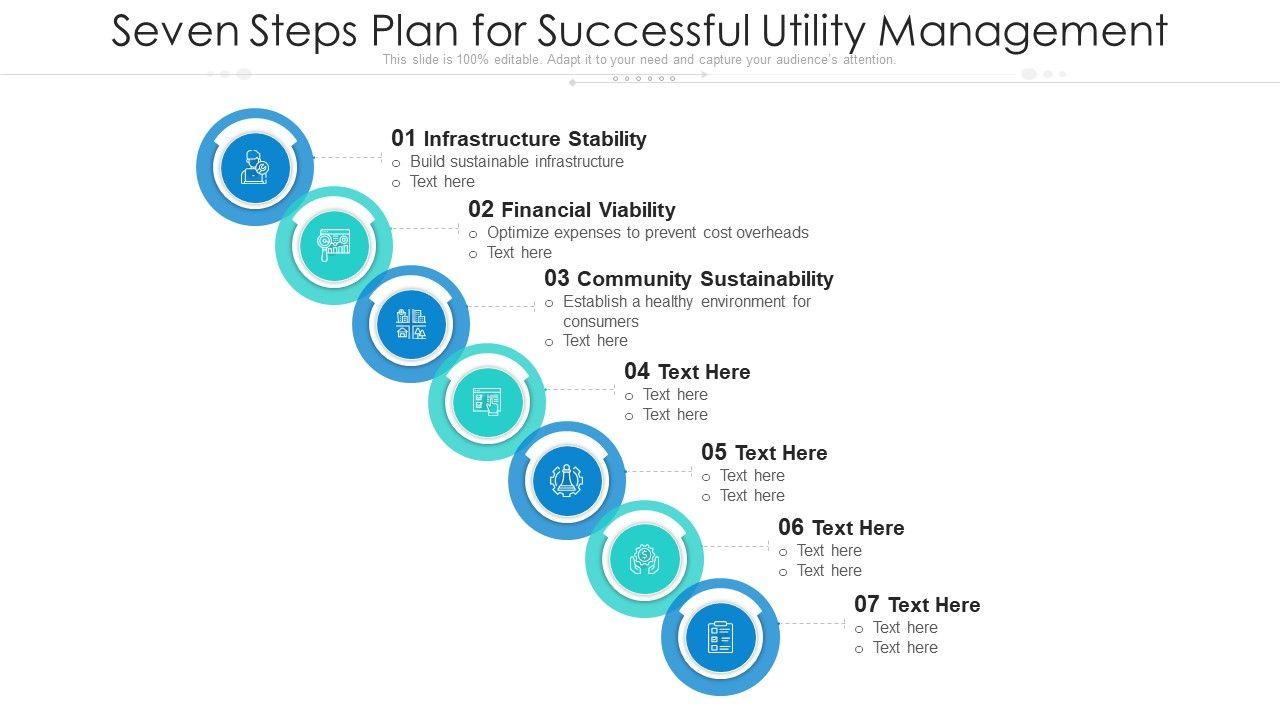 Seven Steps Plan for Successful Utility Management
This slide is 100% editable. Adapt it to your need and capture your audience's attention.

01 Infrastructure Stability
o Build sustainable infrastructure
o Text here

02 Financial Viability
o Optimize expenses to prevent cost overheads
o Text here

03 Community Sustainability
o Establish a healthy environment for consumers
o Text here

04 Text Here
o Text here
o Text here

05 Text Here
o Text here
o Text here

06 Text Here
o Text here
o Text here

07 Text Here
o Text here
o Text here